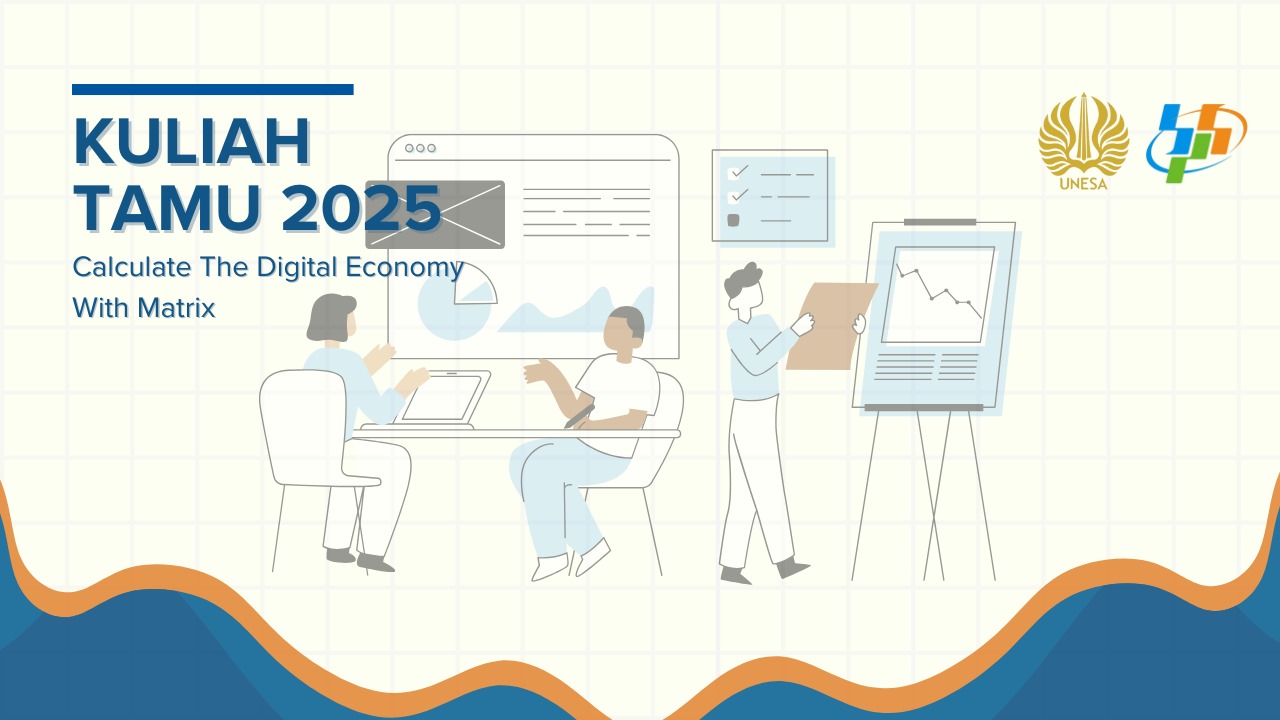 KULIAH TAMU 2025

Calculate The Digital Economy With Matrix

UNESA